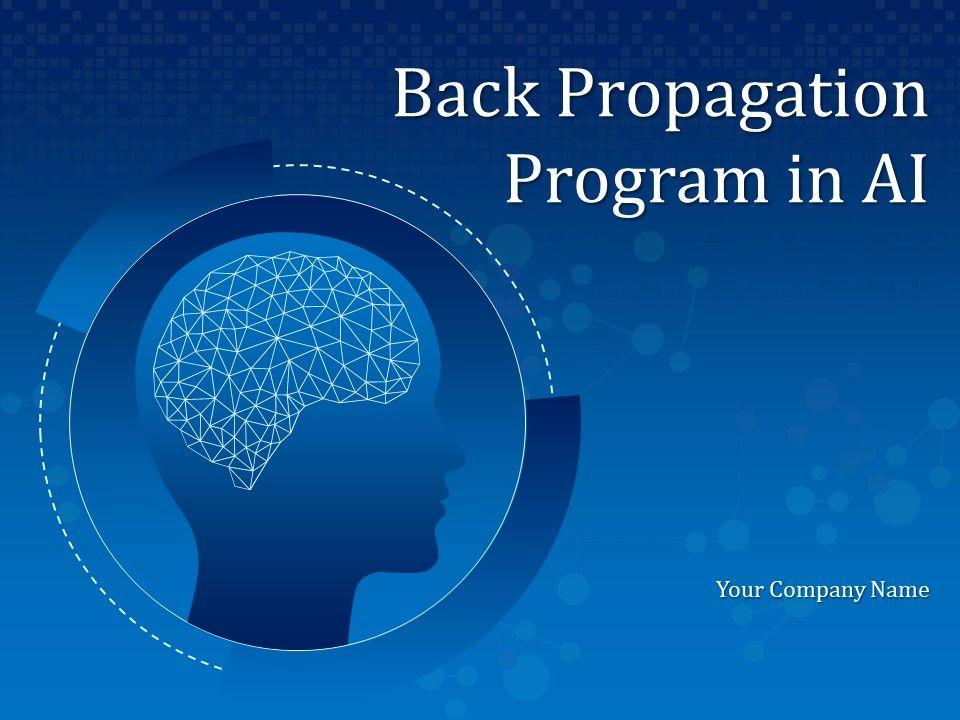 Back Propagation Program in AI

Your Company Name